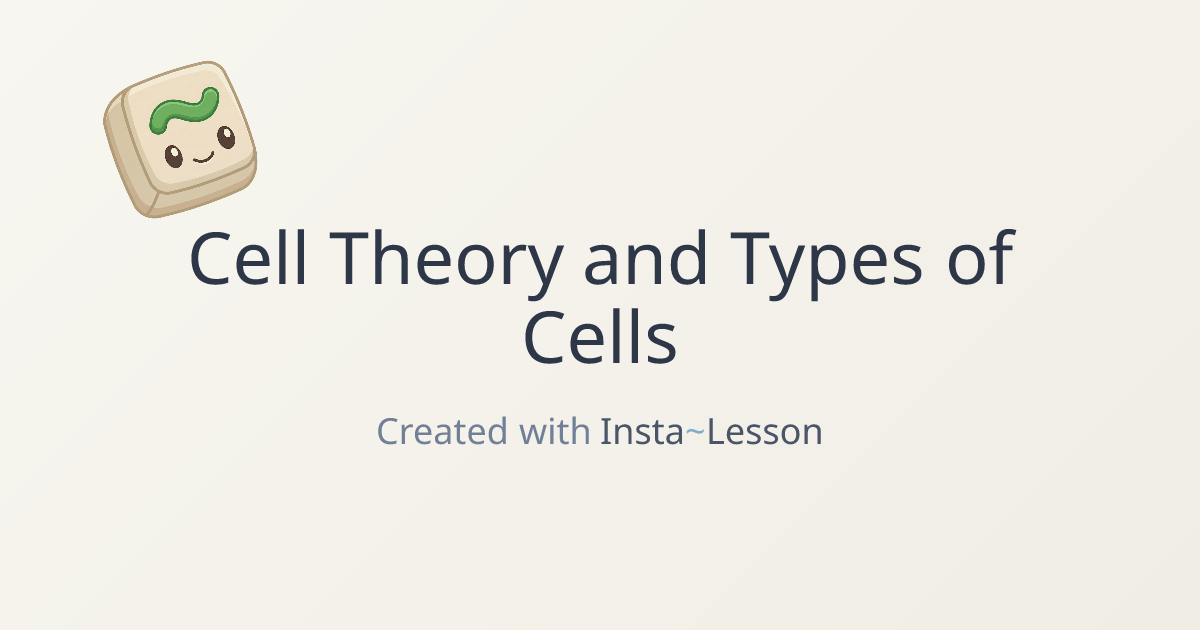 Cell Theory and Types of Cells

Created with Insta~Lesson